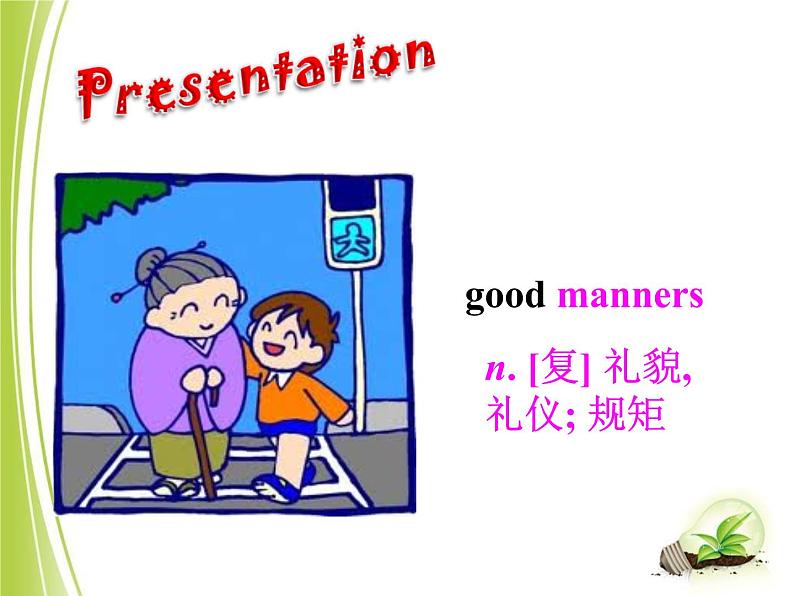 Presentation

good manners

n. [复] 礼貌, 礼仪; 规矩